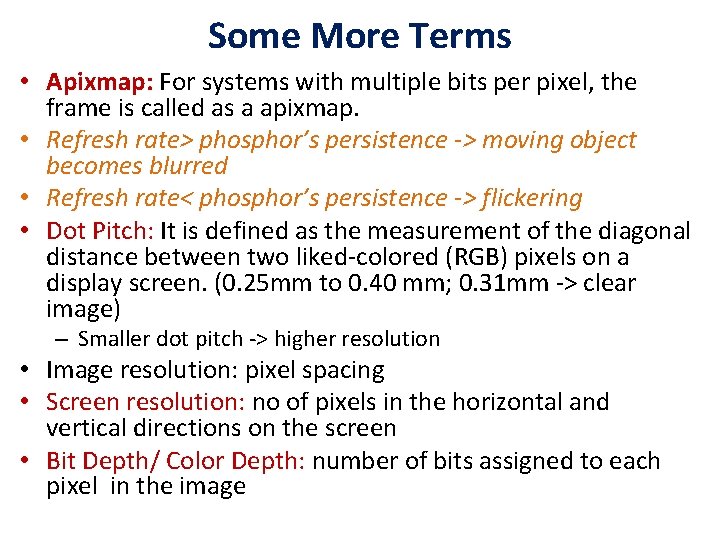 Some More Terms

• Apixmap: For systems with multiple bits per pixel, the frame is called as a apixmap.
• Refresh rate> phosphor's persistence -> moving object becomes blurred
• Refresh rate< phosphor's persistence -> flickering
• Dot Pitch: It is defined as the measurement of the diagonal distance between two liked-colored (RGB) pixels on a display screen. (0.25mm to 0.40 mm; 0.31mm -> clear image)
  – Smaller dot pitch -> higher resolution
• Image resolution: pixel spacing
• Screen resolution: no of pixels in the horizontal and vertical directions on the screen
• Bit Depth/ Color Depth: number of bits assigned to each pixel in the image